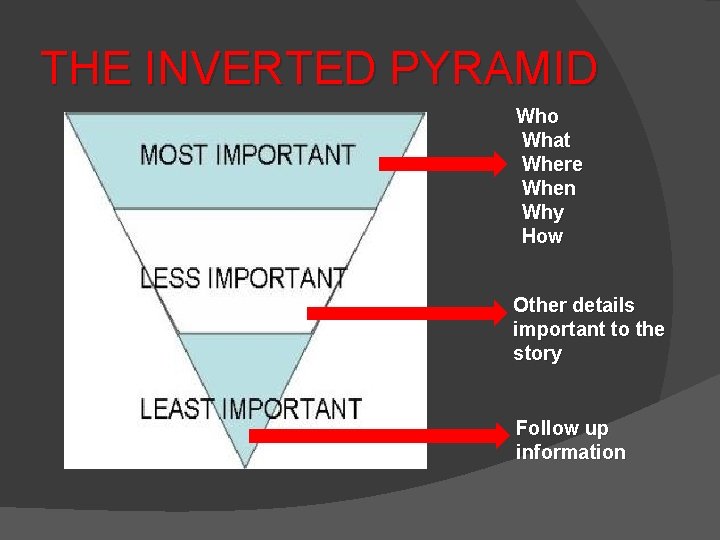 THE INVERTED PYRAMID

MOST IMPORTANT

Who
What
Where
When
Why
How

LESS IMPORTANT

Other details important to the story

LEAST IMPORTANT

Follow up information